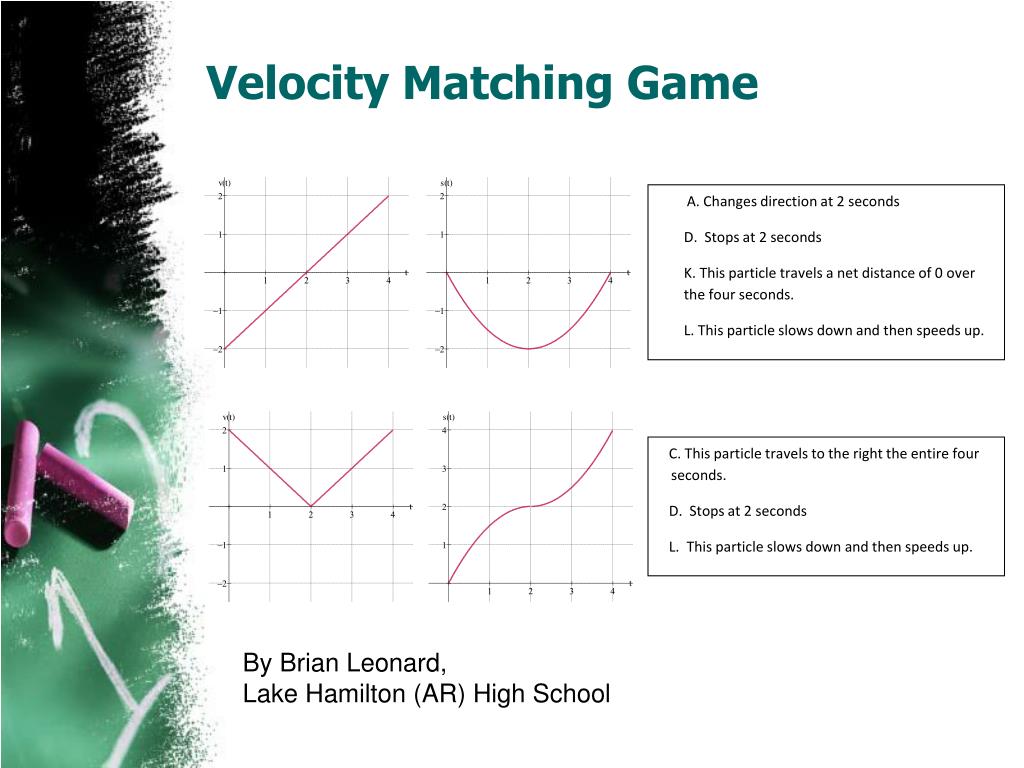 Velocity Matching Game

v(t)
2
1
−1
−2
1 2 3 4 t

s(t)
2
1
−1
−2
1 2 3 4 t

A. Changes direction at 2 seconds

D. Stops at 2 seconds

K. This particle travels a net distance of 0 over the four seconds.

L. This particle slows down and then speeds up.

v(t)
2
1
−1
−2
1 2 3 4 t

s(t)
4
3
2
1
1 2 3 4 t

C. This particle travels to the right the entire four seconds.

D. Stops at 2 seconds

L. This particle slows down and then speeds up.

By Brian Leonard,
Lake Hamilton (AR) High School